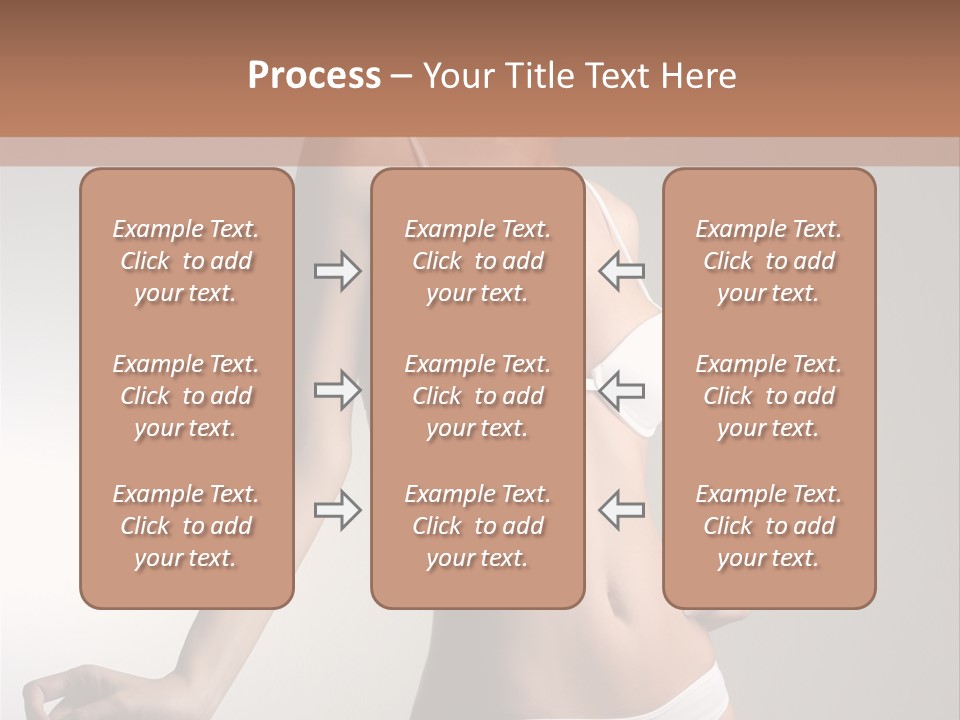 Process – Your Title Text Here

Example Text. Click to add your text.

Example Text. Click to add your text.

Example Text. Click to add your text.

Example Text. Click to add your text.

Example Text. Click to add your text.

Example Text. Click to add your text.

Example Text. Click to add your text.

Example Text. Click to add your text.

Example Text. Click to add your text.